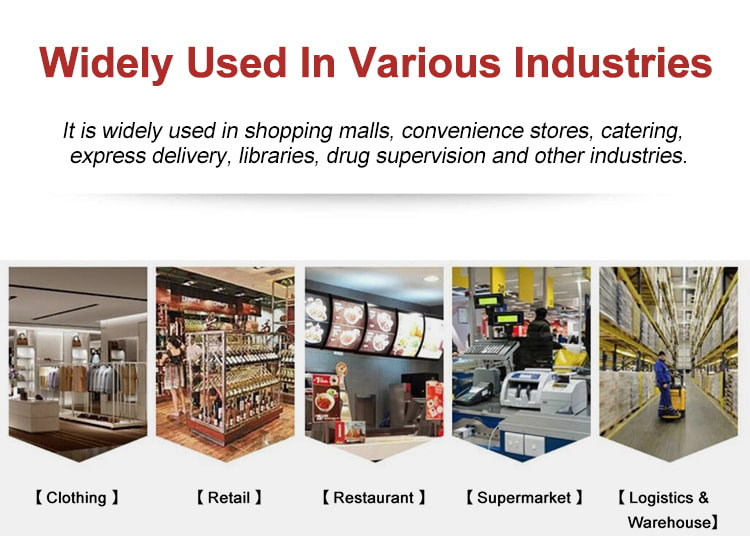 Widely Used In Various Industries

It is widely used in shopping malls, convenience stores, catering, express delivery, libraries, drug supervision and other industries.

【 Clothing 】

【 Retail 】

【 Restaurant 】

【 Supermarket 】

【 Logistics & Warehouse】